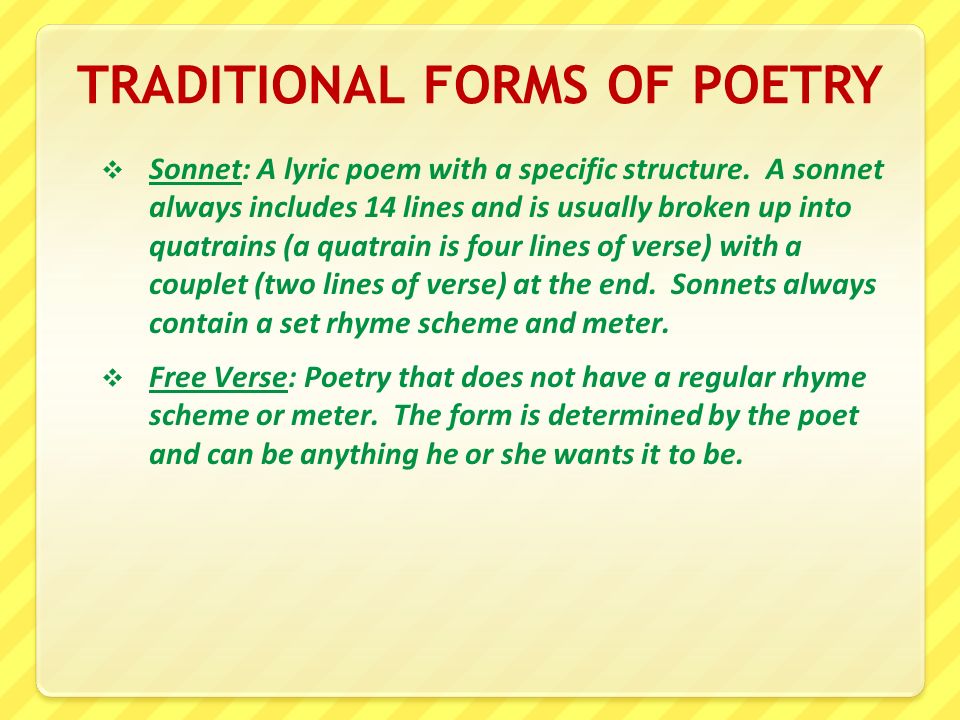 TRADITIONAL FORMS OF POETRY

❖ Sonnet: A lyric poem with a specific structure. A sonnet always includes 14 lines and is usually broken up into quatrains (a quatrain is four lines of verse) with a couplet (two lines of verse) at the end. Sonnets always contain a set rhyme scheme and meter.

❖ Free Verse: Poetry that does not have a regular rhyme scheme or meter. The form is determined by the poet and can be anything he or she wants it to be.